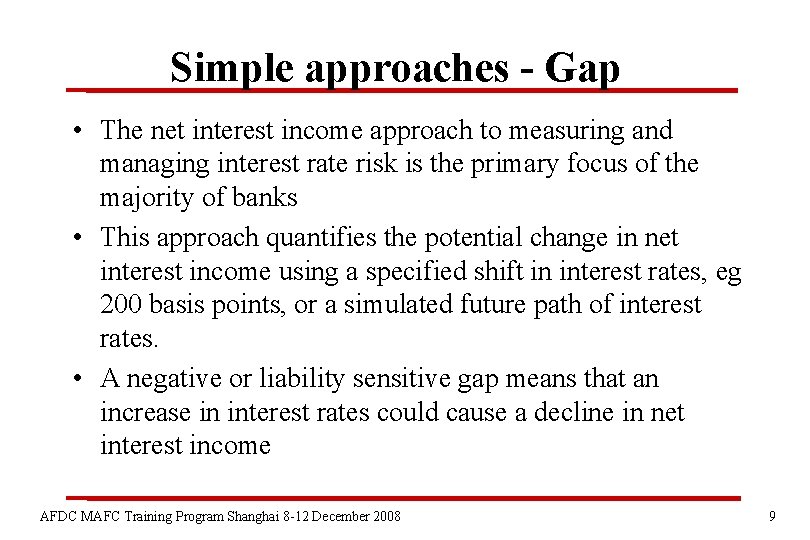 Simple approaches - Gap

• The net interest income approach to measuring and managing interest rate risk is the primary focus of the majority of banks

• This approach quantifies the potential change in net interest income using a specified shift in interest rates, eg 200 basis points, or a simulated future path of interest rates.

• A negative or liability sensitive gap means that an increase in interest rates could cause a decline in net interest income

AFDC MAFC Training Program Shanghai 8-12 December 2008

9